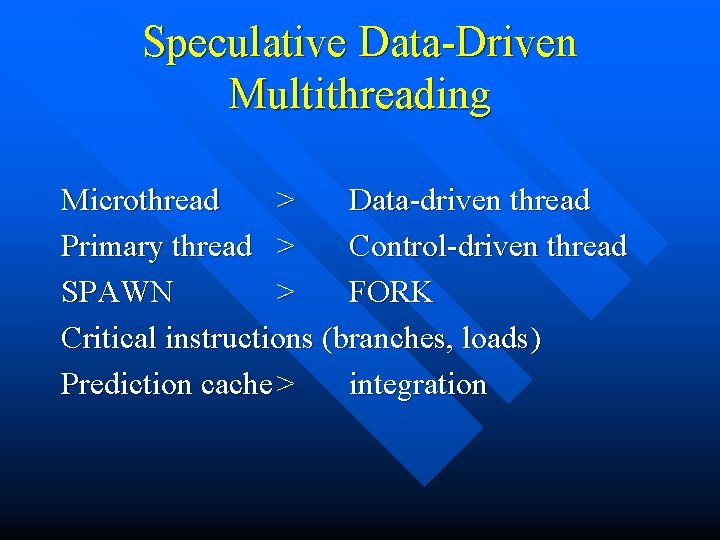 Speculative Data-Driven Multithreading

Microthread > Data-driven thread
Primary thread > Control-driven thread
SPAWN > FORK
Critical instructions (branches, loads)
Prediction cache> integration